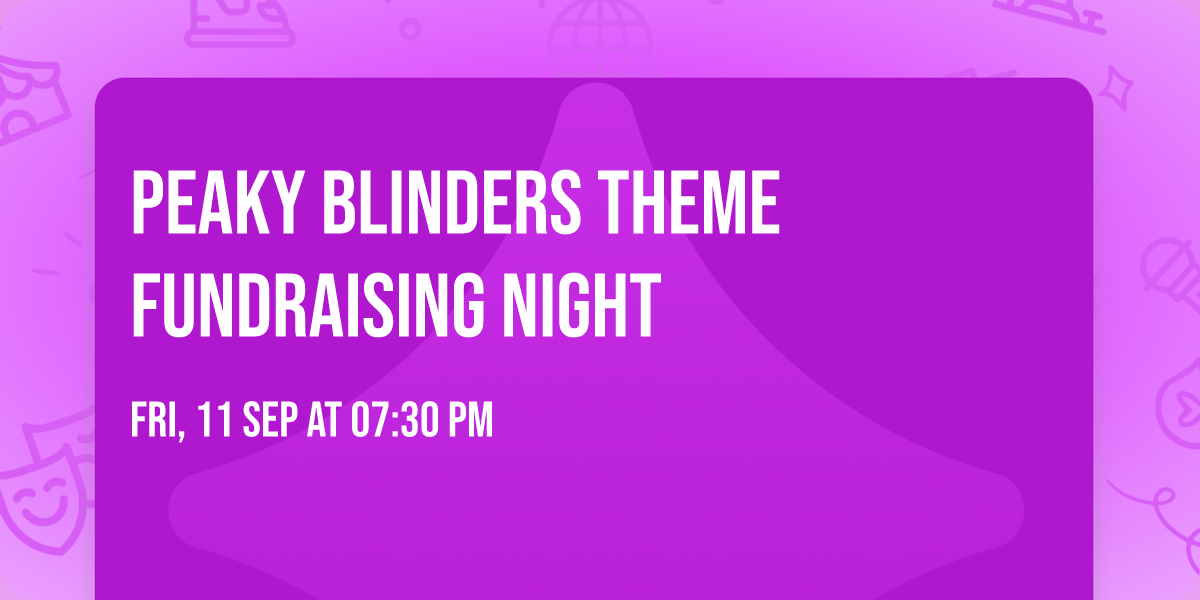 PEAKY BLINDERS THEME FUNDRAISING NIGHT

FRI, 11 SEP AT 07:30 PM